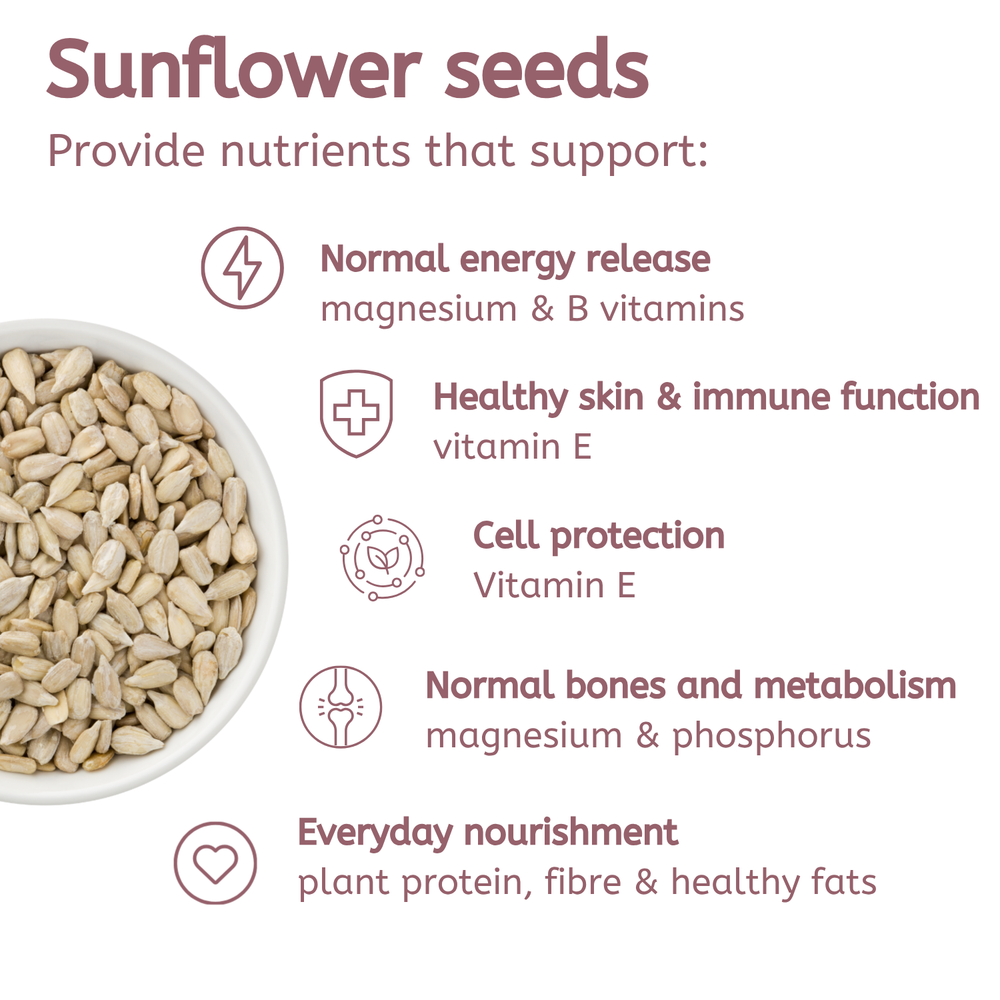 Sunflower seeds
Provide nutrients that support:

Normal energy release
magnesium & B vitamins

Healthy skin & immune function
vitamin E

Cell protection
Vitamin E

Normal bones and metabolism
magnesium & phosphorus

Everyday nourishment
plant protein, fibre & healthy fats